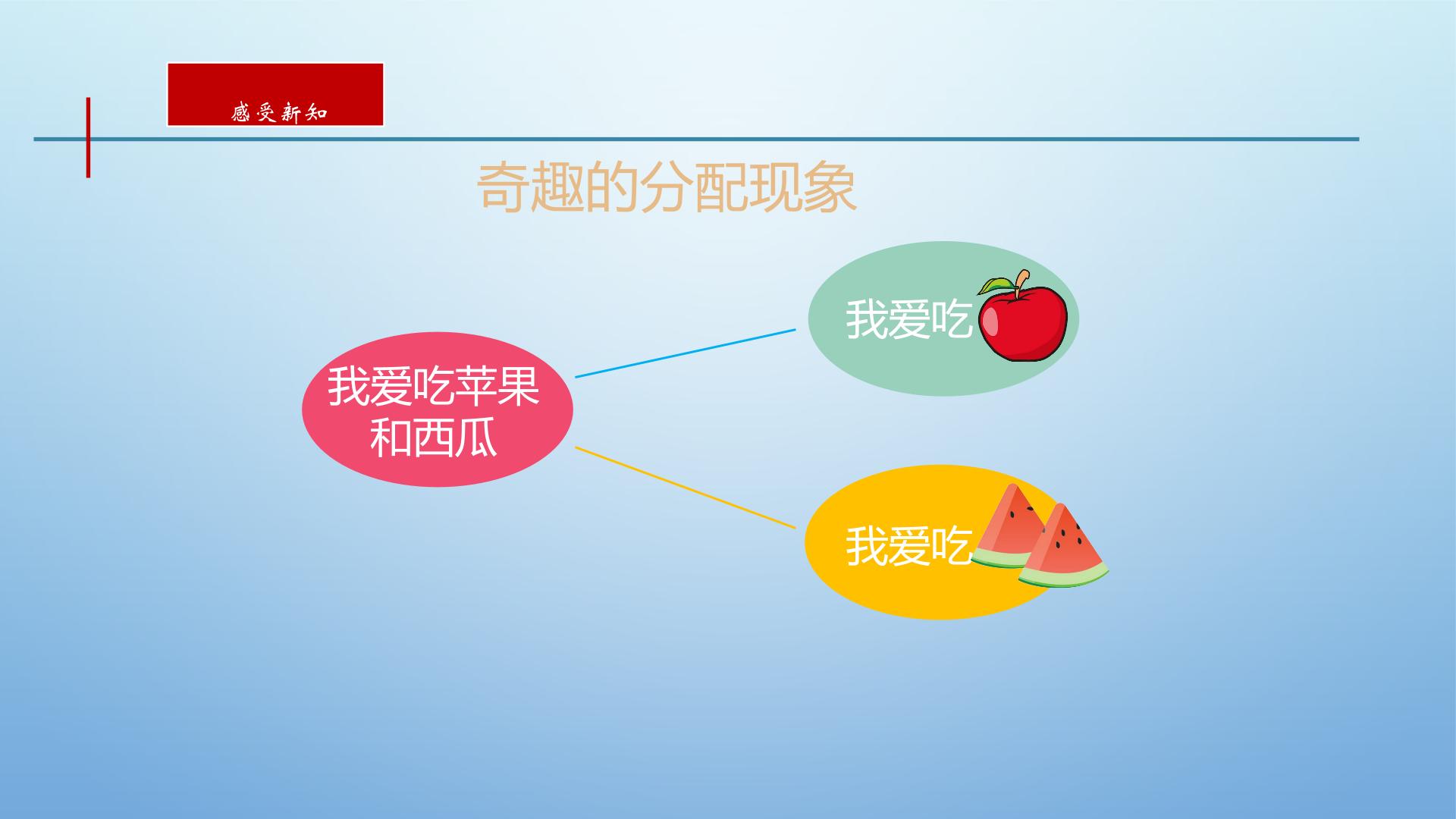 感受新知

奇趣的分配现象

我爱吃苹果和西瓜

我爱吃

我爱吃